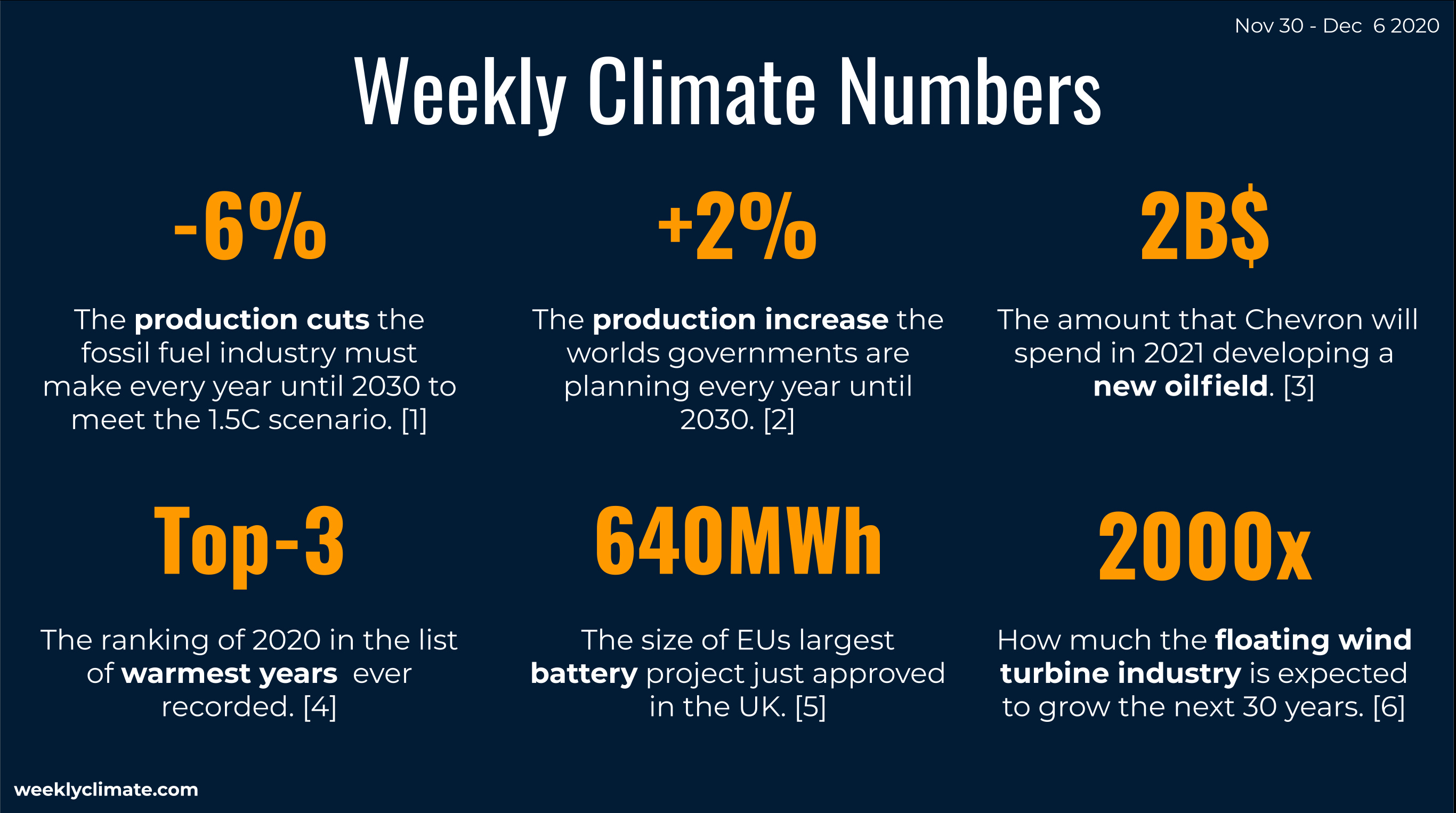 Nov 30 - Dec 6 2020

Weekly Climate Numbers

-6%

The production cuts the fossil fuel industry must make every year until 2030 to meet the 1.5C scenario. [1]

+2%

The production increase the worlds governments are planning every year until 2030. [2]

2B$

The amount that Chevron will spend in 2021 developing a new oilfield. [3]

Top-3

The ranking of 2020 in the list of warmest years ever recorded. [4]

640MWh

The size of EUs largest battery project just approved in the UK. [5]

2000x

How much the floating wind turbine industry is expected to grow the next 30 years. [6]

weeklyclimate.com